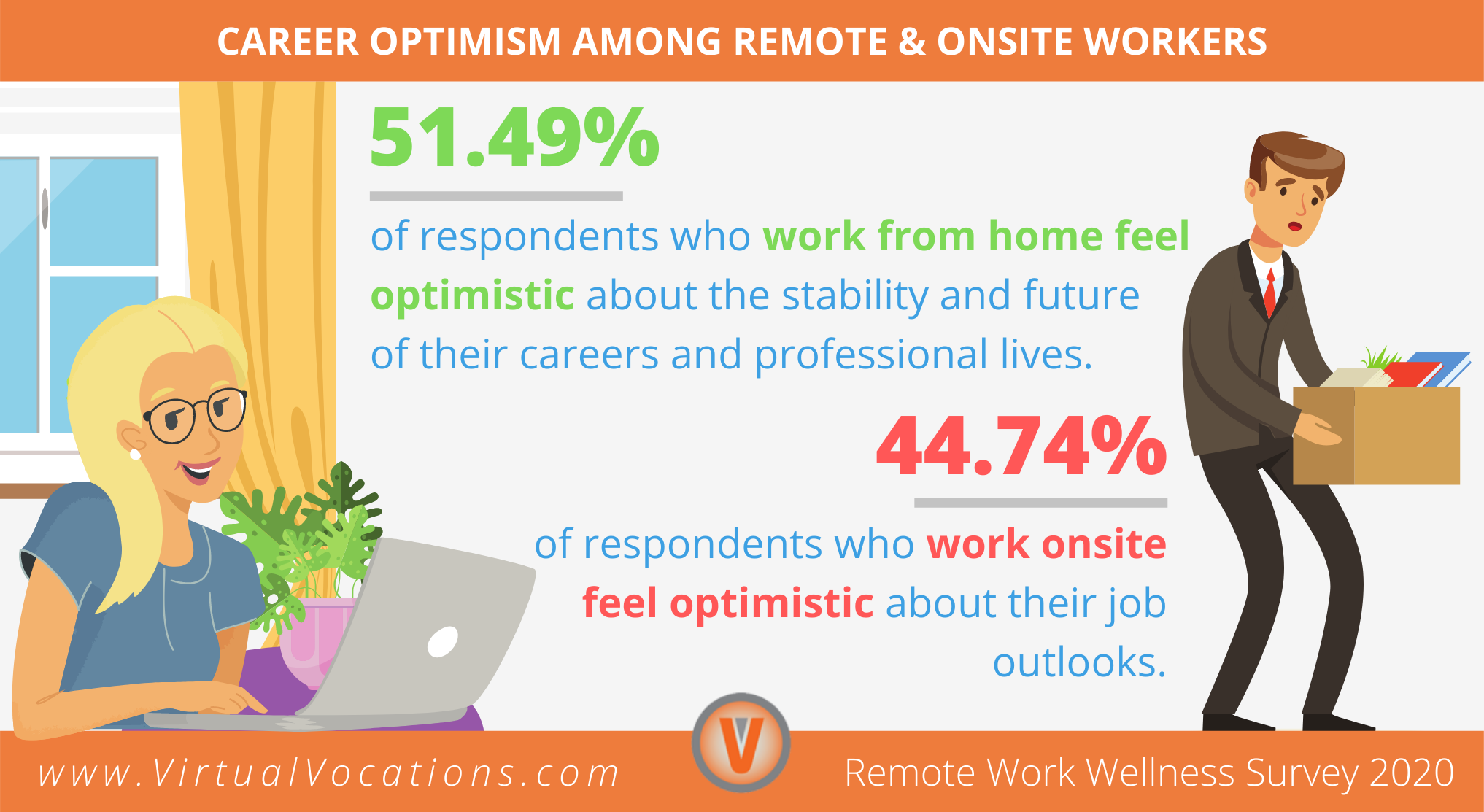 CAREER OPTIMISM AMONG REMOTE & ONSITE WORKERS

51.49%

of respondents who work from home feel optimistic about the stability and future of their careers and professional lives.

44.74%

of respondents who work onsite feel optimistic about their job outlooks.

www.VirtualVocations.com

V

Remote Work Wellness Survey 2020